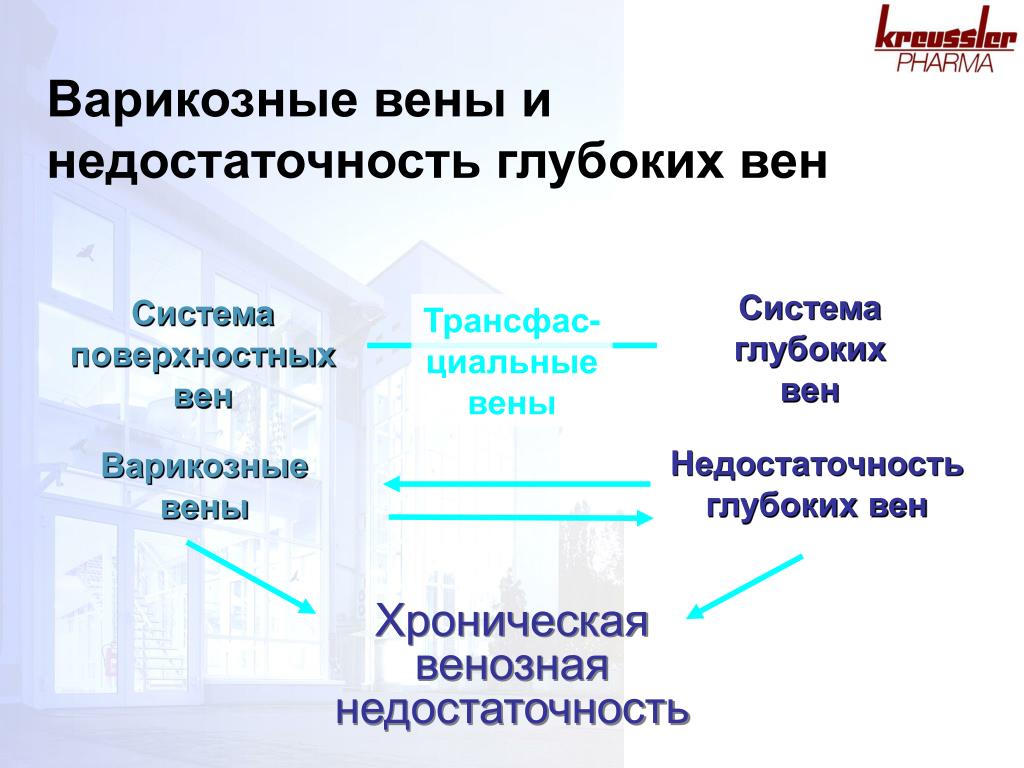 kreussler
PHARMA

Варикозные вены и недостаточность глубоких вен

Система поверхностных вен

Трансфасциальные вены

Система глубоких вен

Варикозные вены

Недостаточность глубоких вен

Хроническая венозная недостаточность